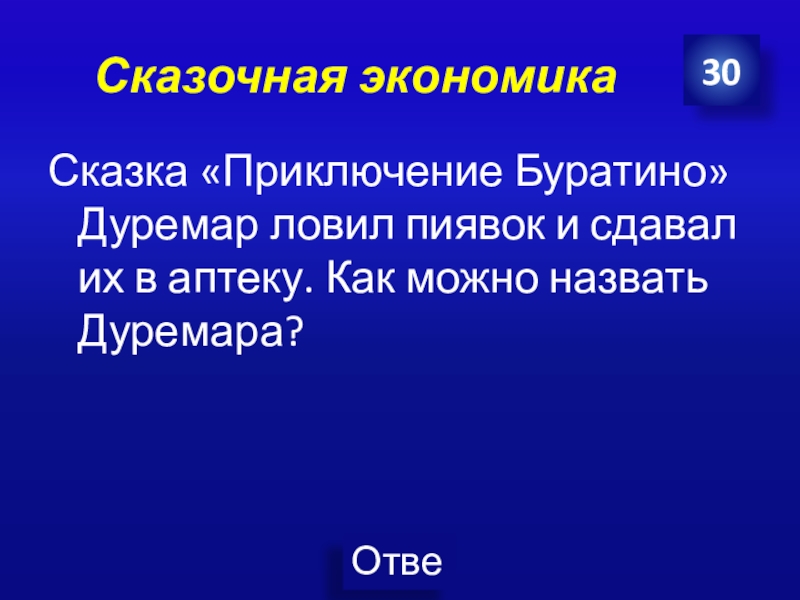 Сказочная экономика

30

Сказка «Приключение Буратино» Дуремар ловил пиявок и сдавал их в аптеку. Как можно назвать Дуремара?

Отве